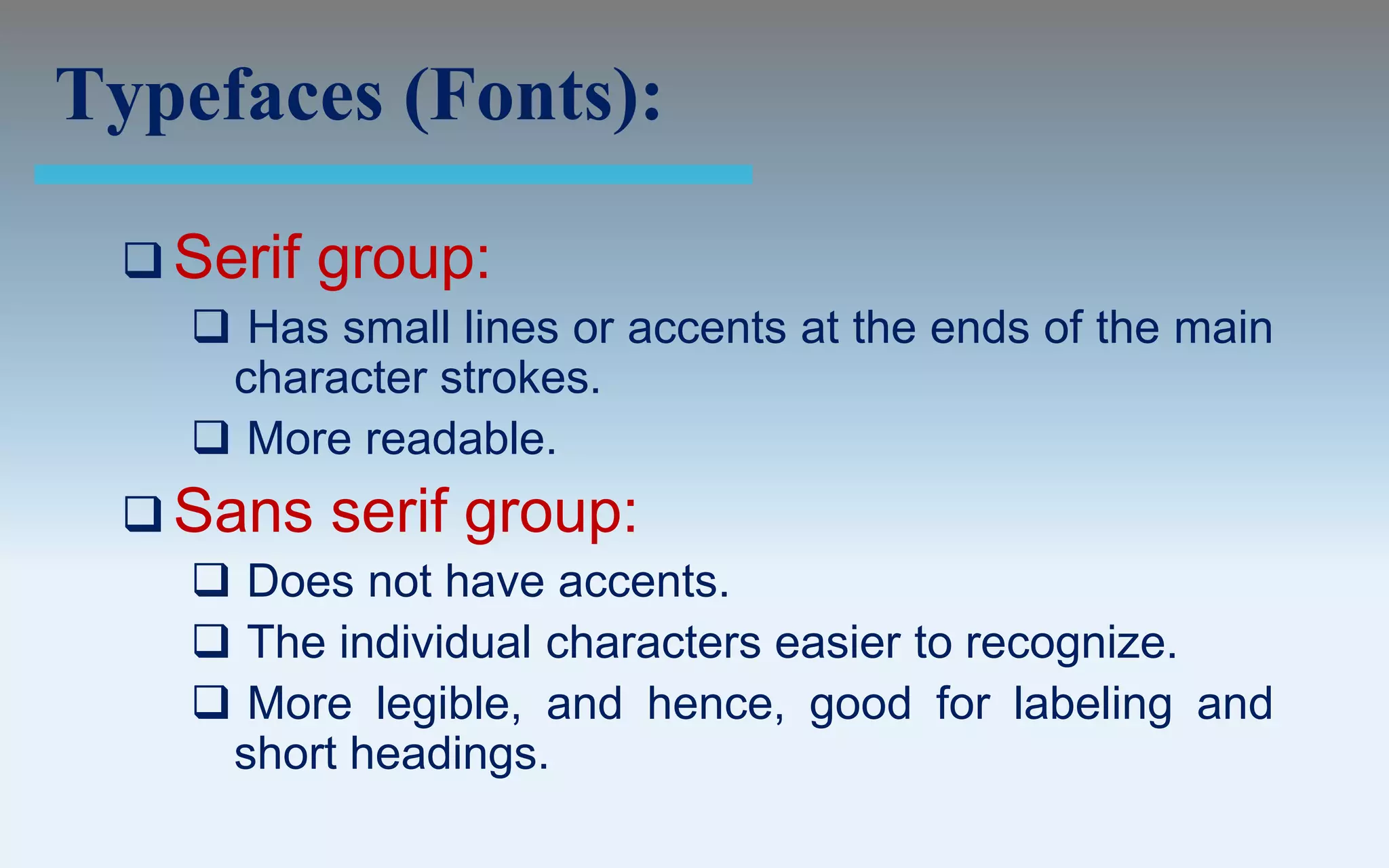 Typefaces (Fonts):

❑ Serif group:

❑ Has small lines or accents at the ends of the main character strokes.

❑ More readable.

❑ Sans serif group:

❑ Does not have accents.

❑ The individual characters easier to recognize.

❑ More legible, and hence, good for labeling and short headings.